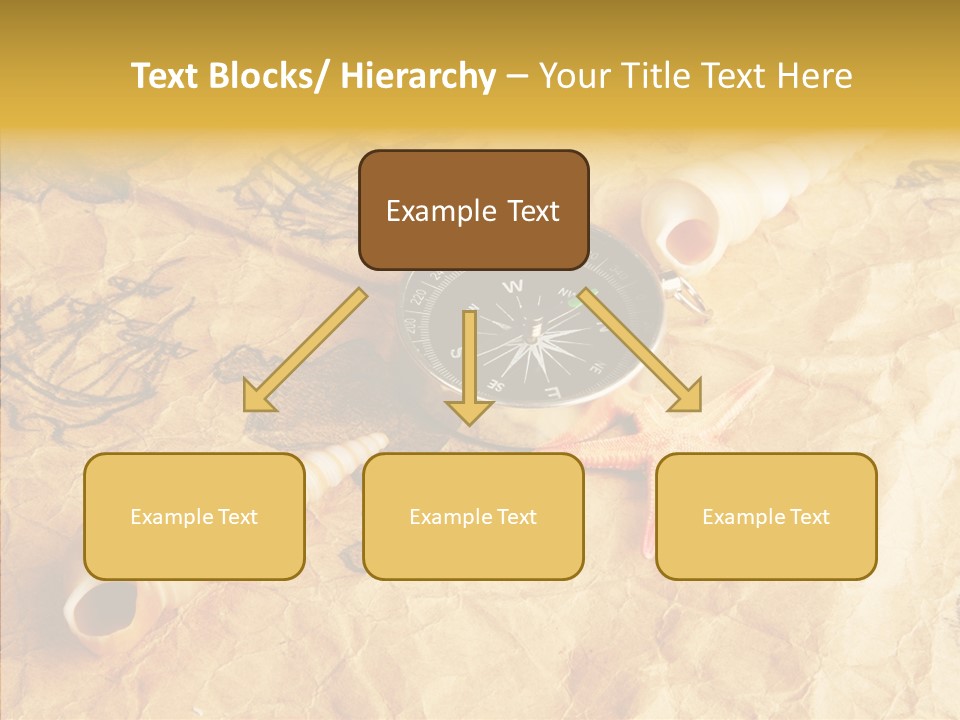 Text Blocks/ Hierarchy – Your Title Text Here

Example Text

Example Text

Example Text

Example Text